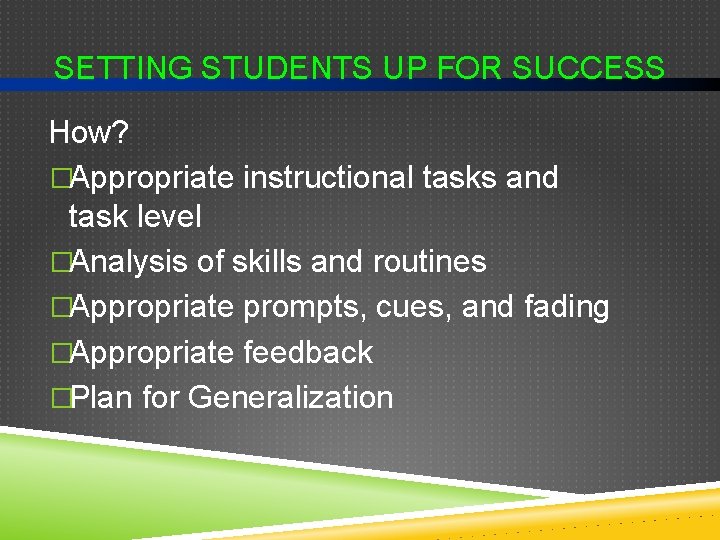 SETTING STUDENTS UP FOR SUCCESS

How?

□Appropriate instructional tasks and task level

□Analysis of skills and routines

□Appropriate prompts, cues, and fading

□Appropriate feedback

□Plan for Generalization